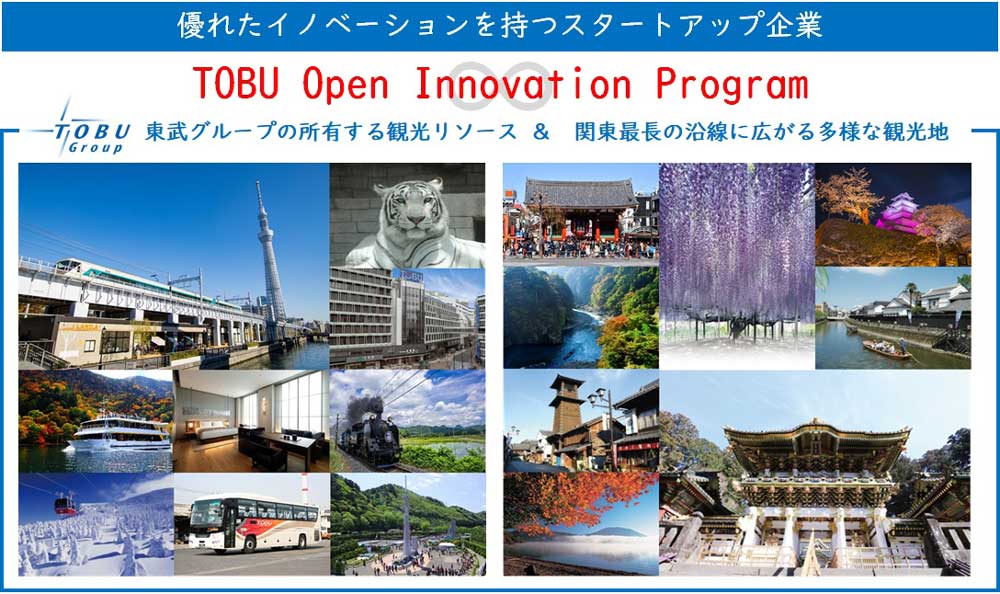 優れたイノベーションを持つスタートアップ企業

TOBU Open Innovation Program

TOBU Group

東武グループの所有する観光リソース ＆ 関東最長の沿線に広がる多様な観光地